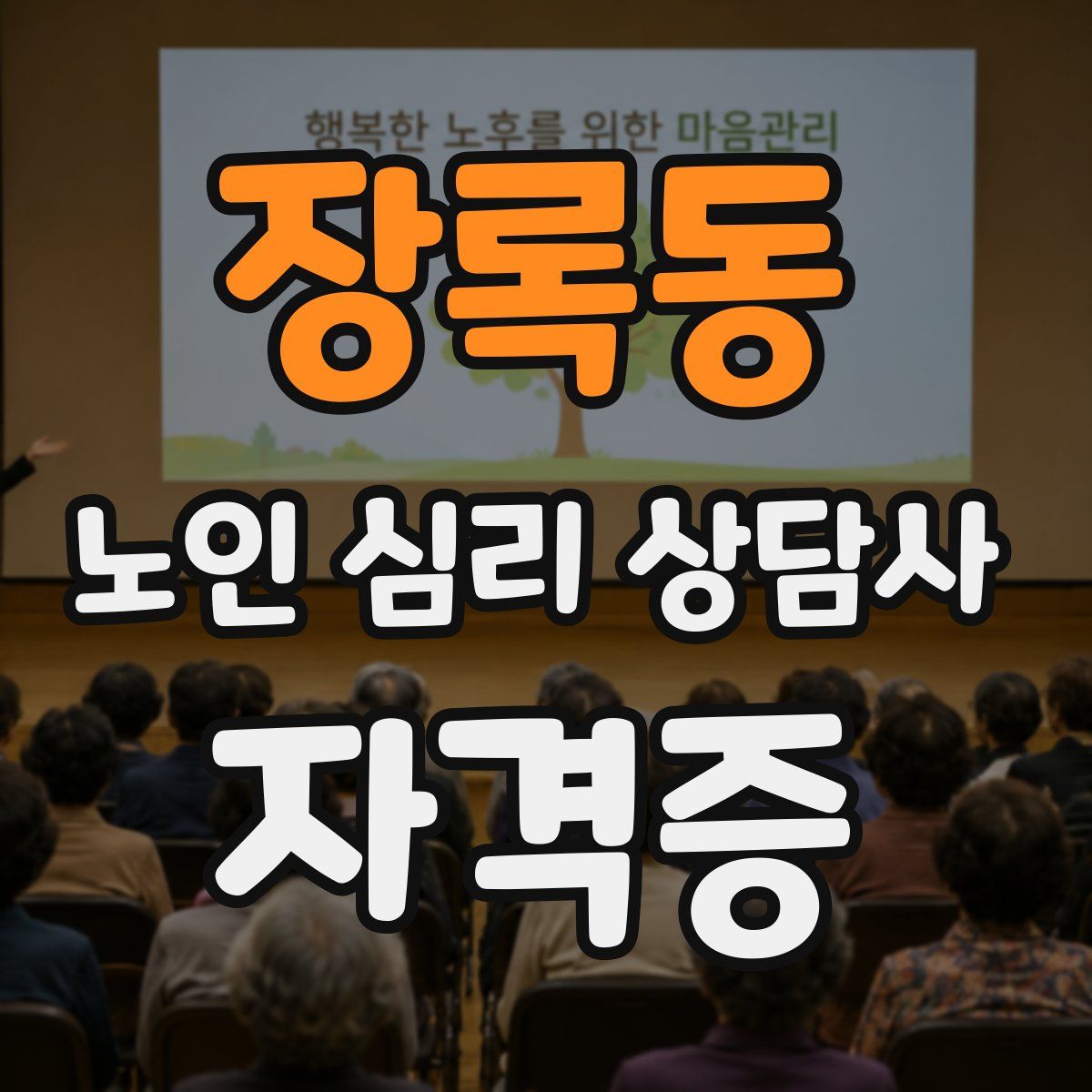 행복한 노후를 위한 마음관리

장록동

노인 심리 상담사

자격증